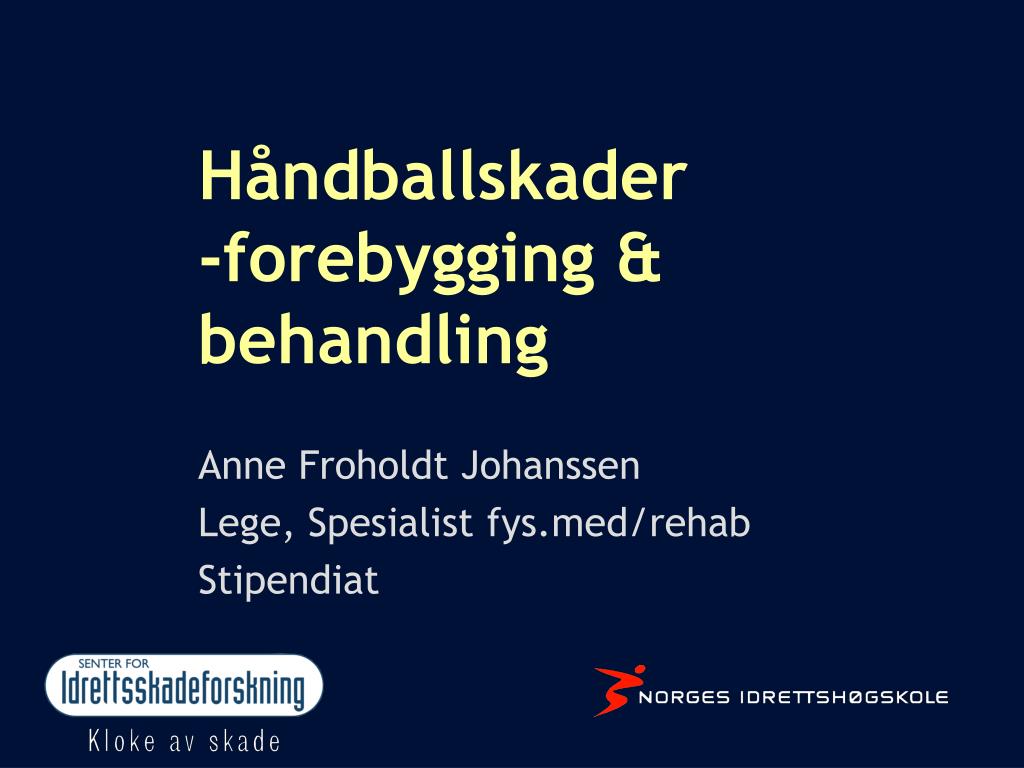 Håndballskader
-forebygging &
behandling

Anne Froholdt Johanssen
Lege, Spesialist fys.med/rehab
Stipendiat

SENTER FOR
Idrettsskadeforskning
Kloke av skade

NORGES IDRETTSHØGSKOLE